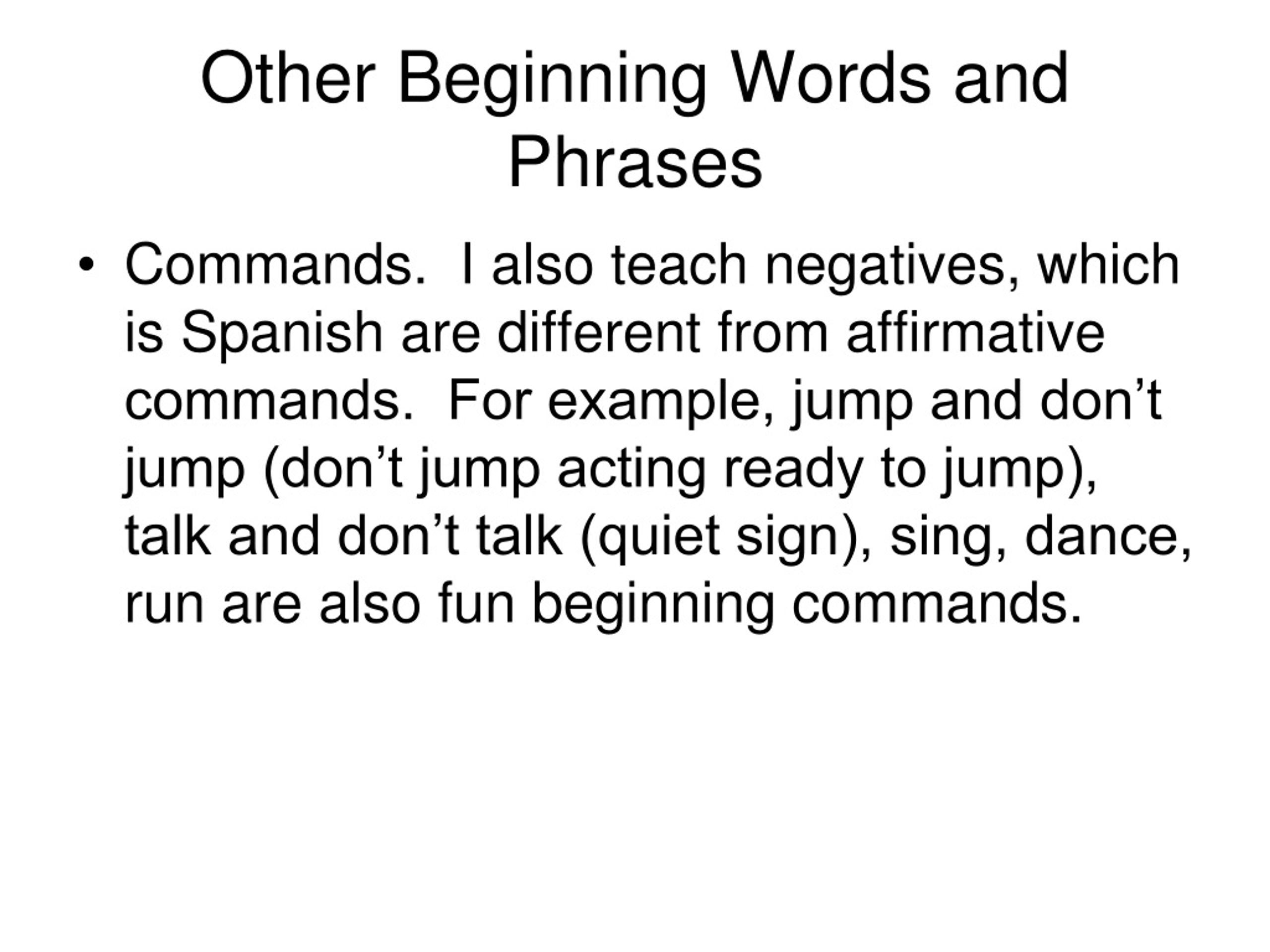 Other Beginning Words and Phrases

• Commands. I also teach negatives, which is Spanish are different from affirmative commands. For example, jump and don’t jump (don’t jump acting ready to jump), talk and don’t talk (quiet sign), sing, dance, run are also fun beginning commands.